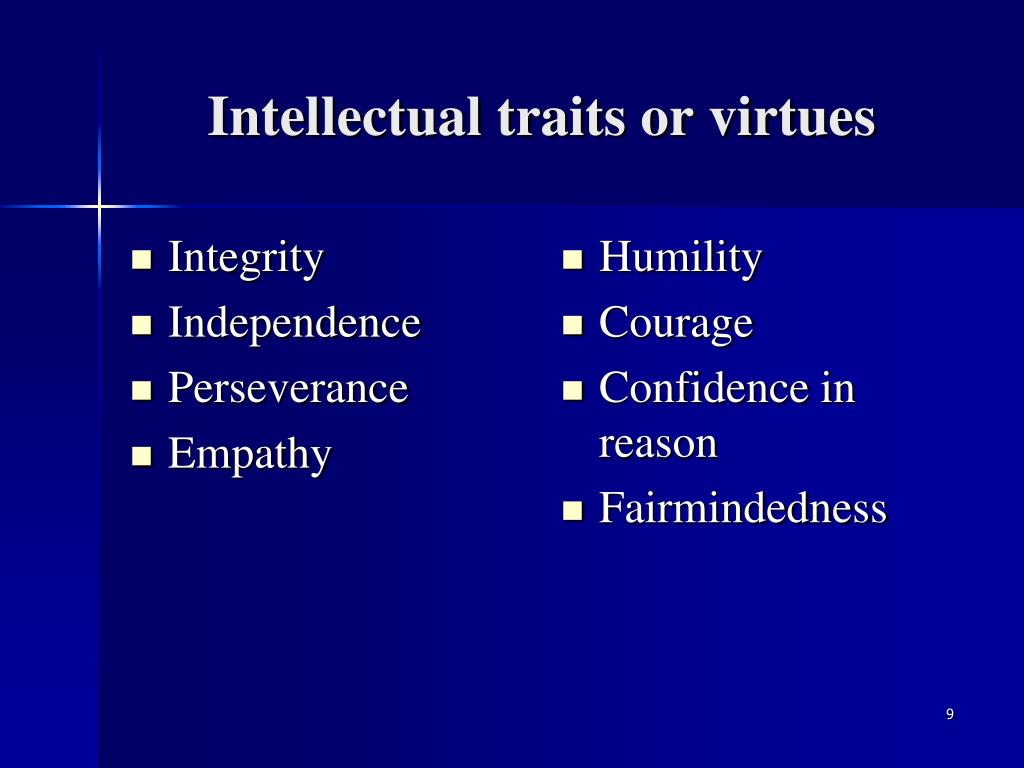 Intellectual traits or virtues

- Integrity
- Independence
- Perseverance
- Empathy

- Humility
- Courage
- Confidence in reason
- Fairmindedness

9